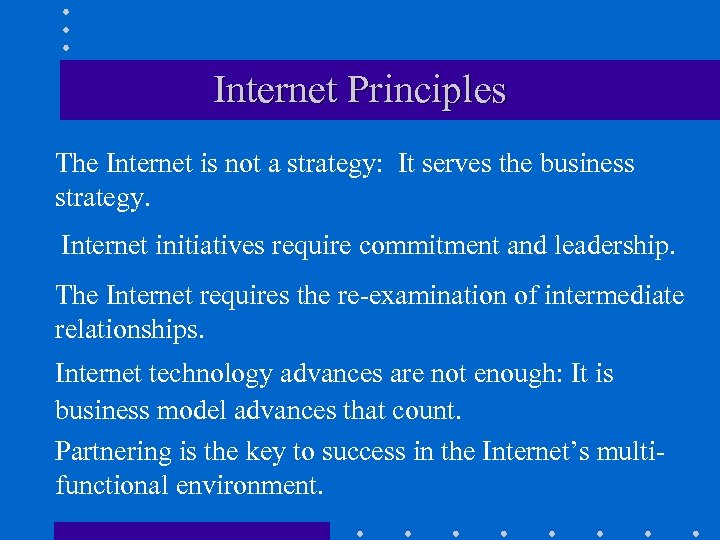 Internet Principles

The Internet is not a strategy: It serves the business strategy.

Internet initiatives require commitment and leadership.

The Internet requires the re-examination of intermediate relationships.

Internet technology advances are not enough: It is business model advances that count.

Partnering is the key to success in the Internet's multi-functional environment.